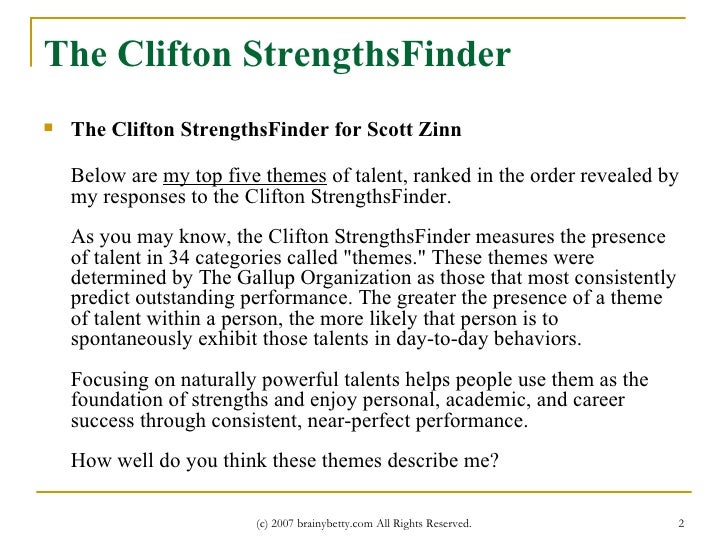 The Clifton StrengthsFinder

The Clifton StrengthsFinder for Scott Zinn

Below are my top five themes of talent, ranked in the order revealed by my responses to the Clifton StrengthsFinder.

As you may know, the Clifton StrengthsFinder measures the presence of talent in 34 categories called "themes." These themes were determined by The Gallup Organization as those that most consistently predict outstanding performance. The greater the presence of a theme of talent within a person, the more likely that person is to spontaneously exhibit those talents in day-to-day behaviors.

Focusing on naturally powerful talents helps people use them as the foundation of strengths and enjoy personal, academic, and career success through consistent, near-perfect performance.

How well do you think these themes describe me?

(c) 2007 brainybetty.com All Rights Reserved.

2